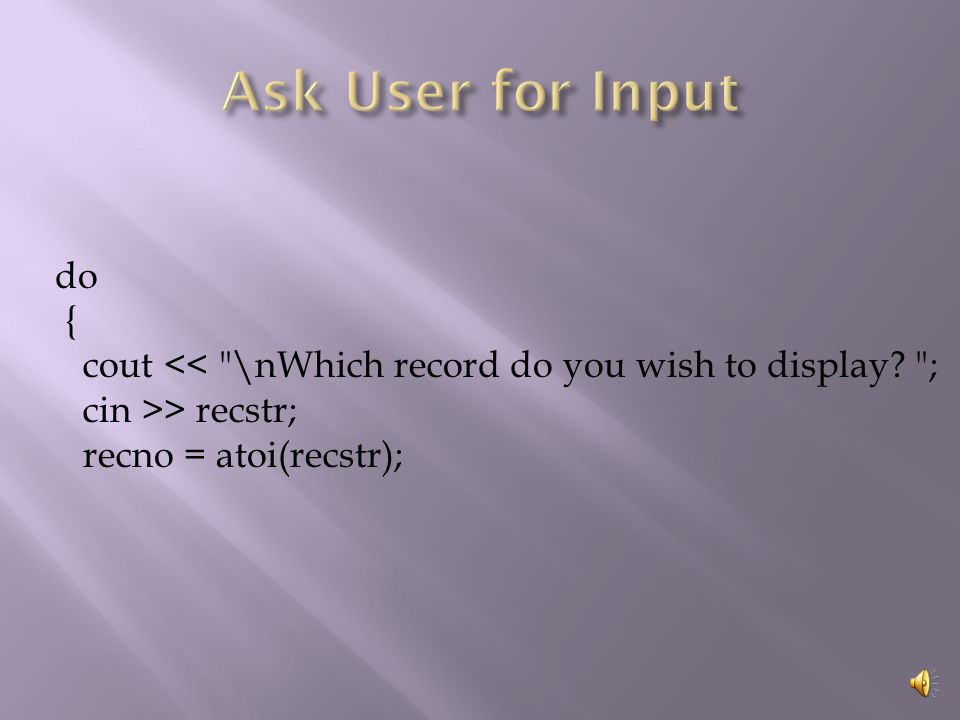 Ask User for Input

do
{
cout << "\nWhich record do you wish to display? ";
cin >> recstr;
recno = atoi(recstr);